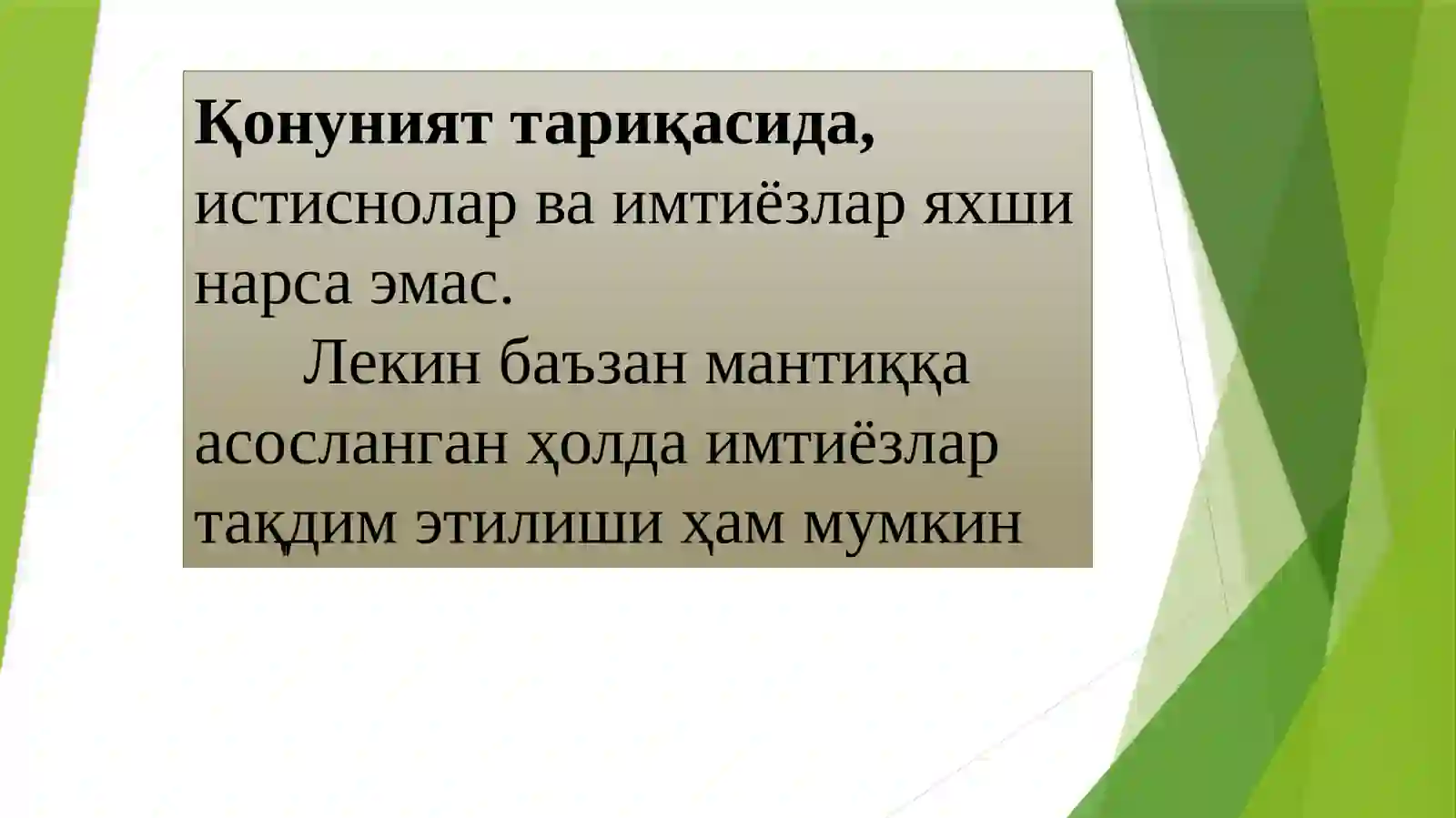 Қонуният тариқасида, истиснолар ва имтиёзлар яхши нарса эмас.

Лекин баъзан мантиққа асосланган ҳолда имтиёзлар тақдим этилиши ҳам мумкин